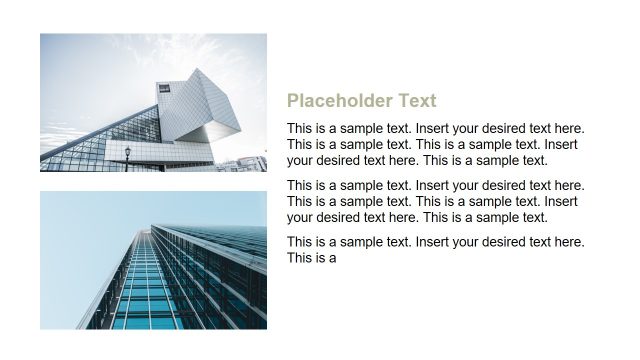 Placeholder Text

This is a sample text. Insert your desired text here. This is a sample text. This is a sample text. Insert your desired text here. This is a sample text.

This is a sample text. Insert your desired text here. This is a sample text. This is a sample text. Insert your desired text here. This is a sample text.

This is a sample text. Insert your desired text here. This is a